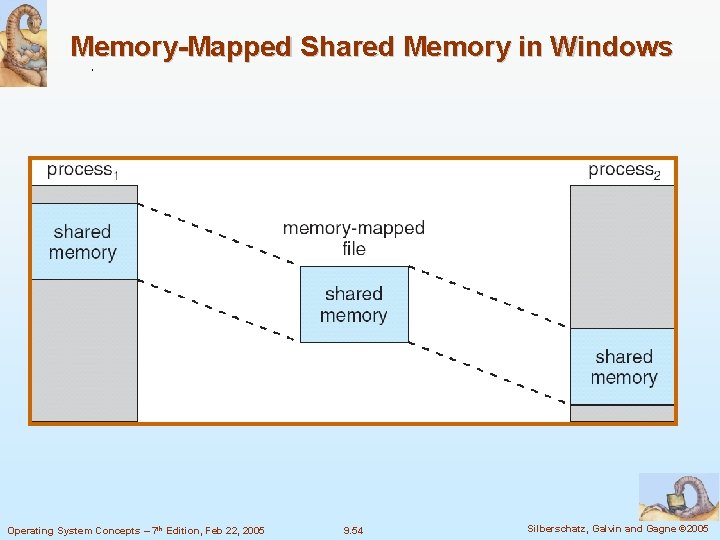 Memory-Mapped Shared Memory in Windows

process$_1$

shared memory

memory-mapped file

shared memory

process$_2$

shared memory

Operating System Concepts – 7$^{th}$ Edition, Feb 22, 2005

9.54

Silberschatz, Galvin and Gagne ©2005